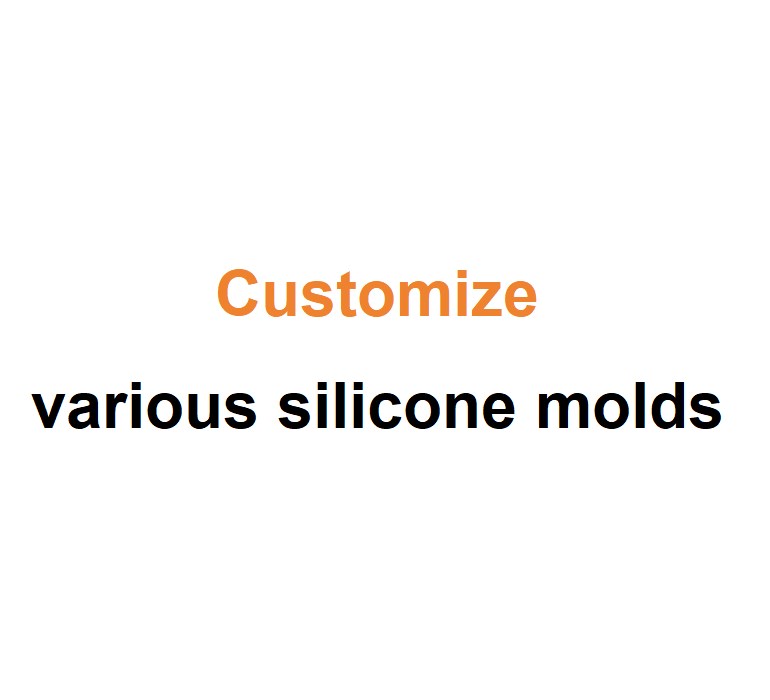 Customize
various silicone molds